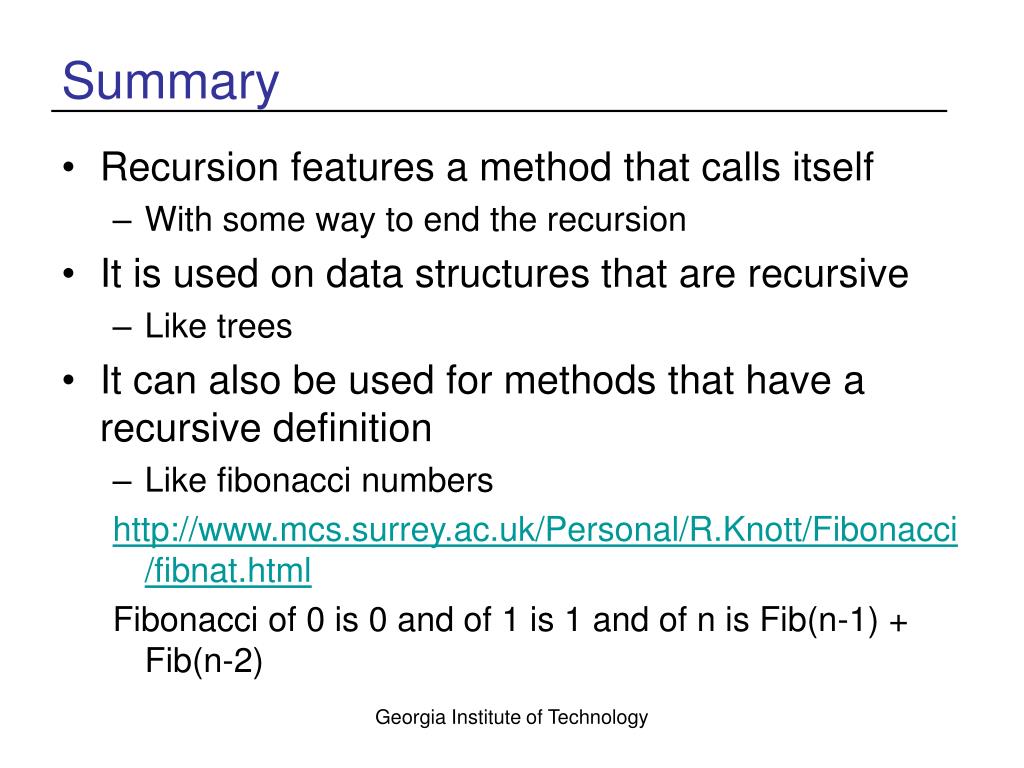 Summary

• Recursion features a method that calls itself
– With some way to end the recursion
• It is used on data structures that are recursive
– Like trees
• It can also be used for methods that have a recursive definition
– Like fibonacci numbers
http://www.mcs.surrey.ac.uk/Personal/R.Knott/Fibonacci/fibnat.html
Fibonacci of 0 is 0 and of 1 is 1 and of n is Fib(n-1) + Fib(n-2)

Georgia Institute of Technology